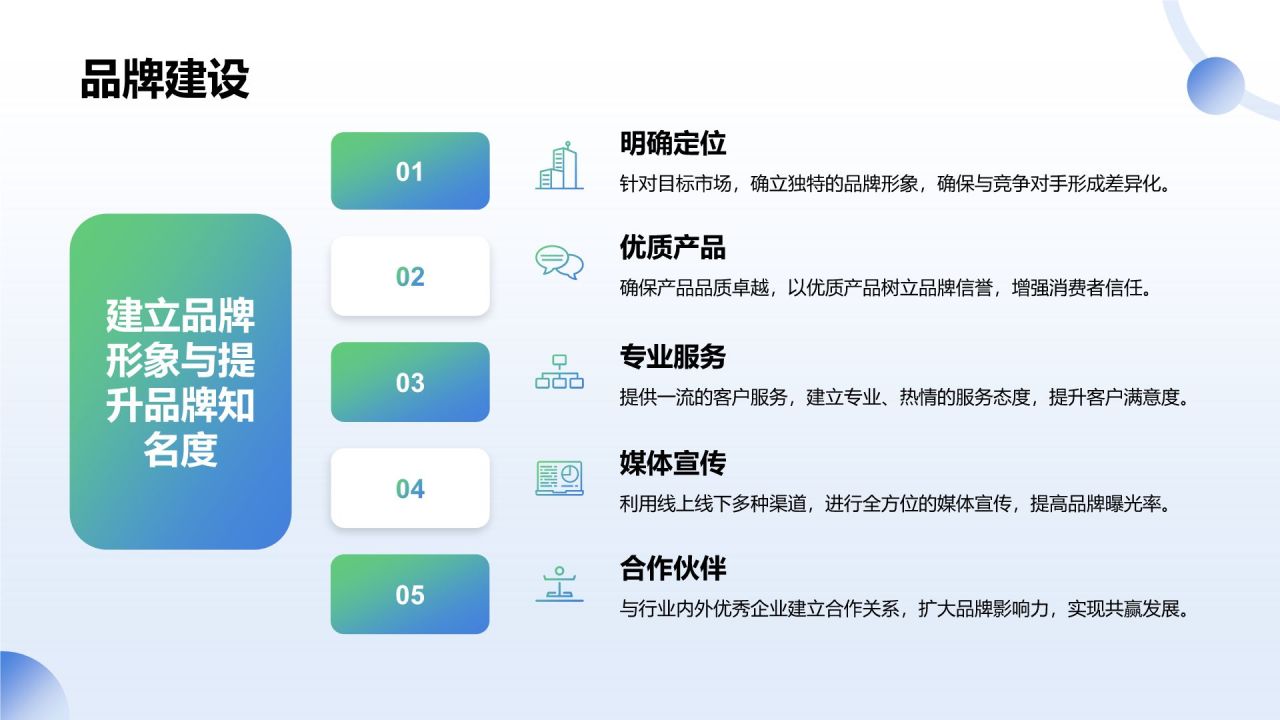 品牌建设

建立品牌形象与提升品牌知名度

01

明确定位

针对目标市场，确立独特的品牌形象，确保与竞争对手形成差异化。

02

优质产品

确保产品品质卓越，以优质产品树立品牌信誉，增强消费者信任。

03

专业服务

提供一流的客户服务，建立专业、热情的服务态度，提升客户满意度。

04

媒体宣传

利用线上线下多种渠道，进行全方位的媒体宣传，提高品牌曝光率。

05

合作伙伴

与行业内外优秀企业建立合作关系，扩大品牌影响力，实现共赢发展。